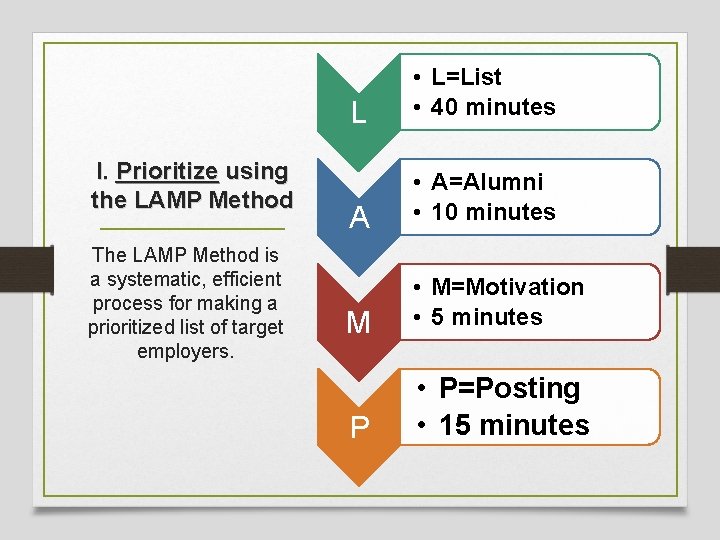 I. Prioritize using the LAMP Method

The LAMP Method is a systematic, efficient process for making a prioritized list of target employers.

L
• L=List
• 40 minutes

A
• A=Alumni
• 10 minutes

M
• M=Motivation
• 5 minutes

P
• P=Posting
• 15 minutes